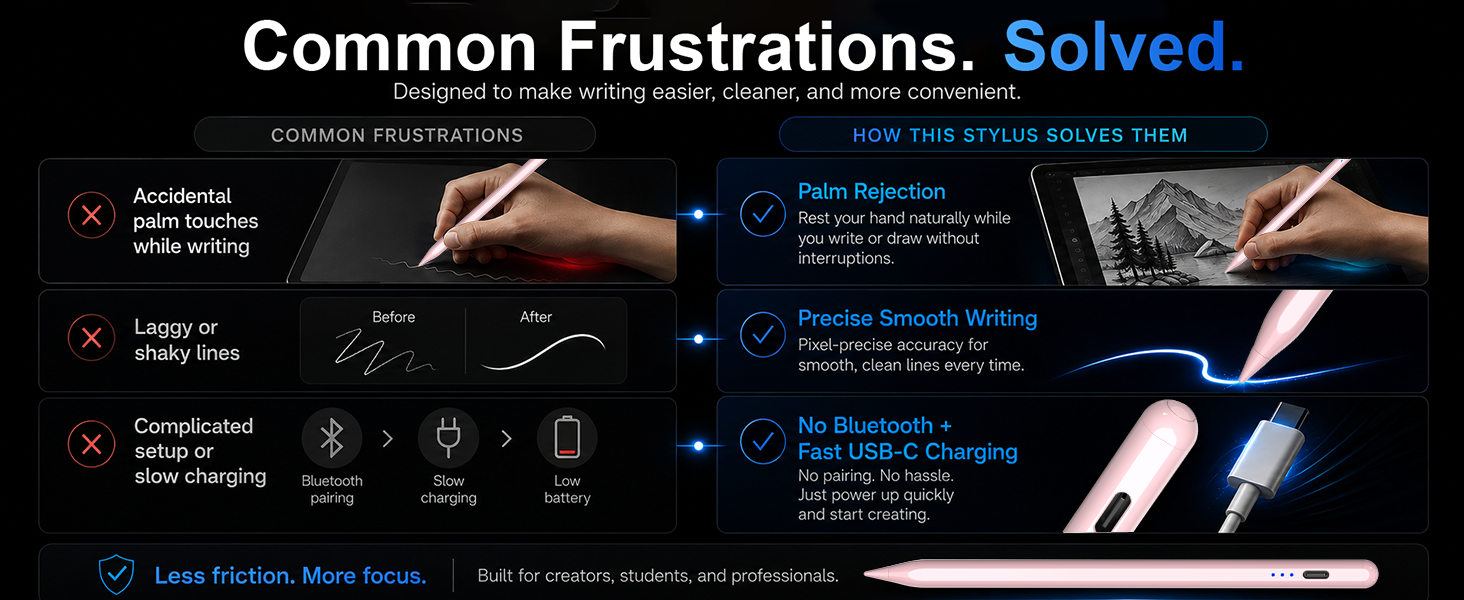 Common Frustrations. Solved.

Designed to make writing easier, cleaner, and more convenient.

COMMON FRUSTRATIONS

Accidental palm touches while writing

Laggy or shaky lines

Before

After

Complicated setup or slow charging

Bluetooth pairing

Slow charging

Low battery

HOW THIS STYLUS SOLVES THEM

Palm Rejection

Rest your hand naturally while you write or draw without interruptions.

Precise Smooth Writing

Pixel-precise accuracy for smooth, clean lines every time.

No Bluetooth + Fast USB-C Charging

No pairing. No hassle. Just power up quickly and start creating.

Less friction. More focus.

Built for creators, students, and professionals.